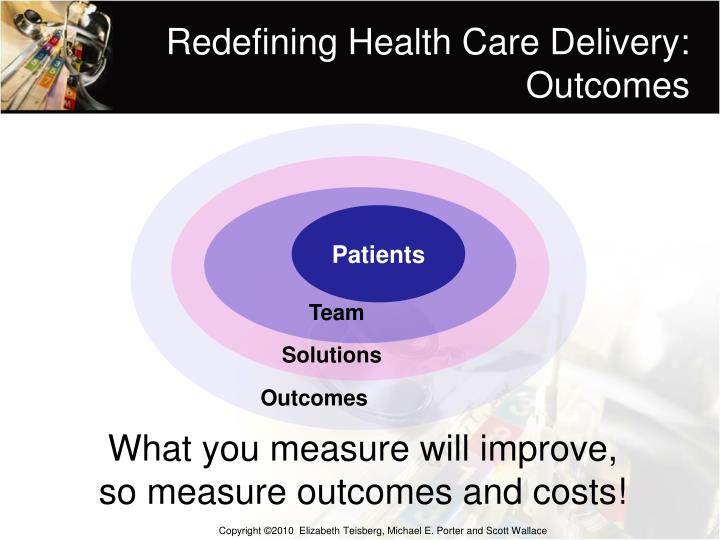 Redefining Health Care Delivery: Outcomes

Patients

Team

Solutions

Outcomes

What you measure will improve, so measure outcomes and costs!

Copyright ©2010 Elizabeth Teisberg, Michael E. Porter and Scott Wallace